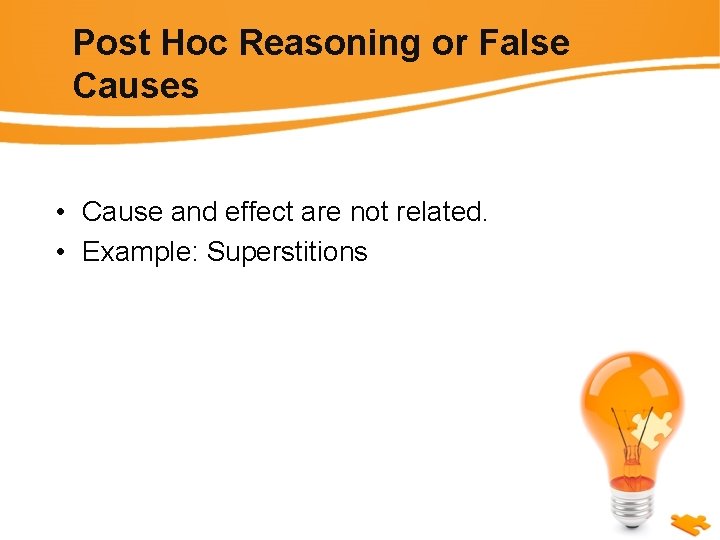 Post Hoc Reasoning or False Causes

• Cause and effect are not related.
• Example: Superstitions